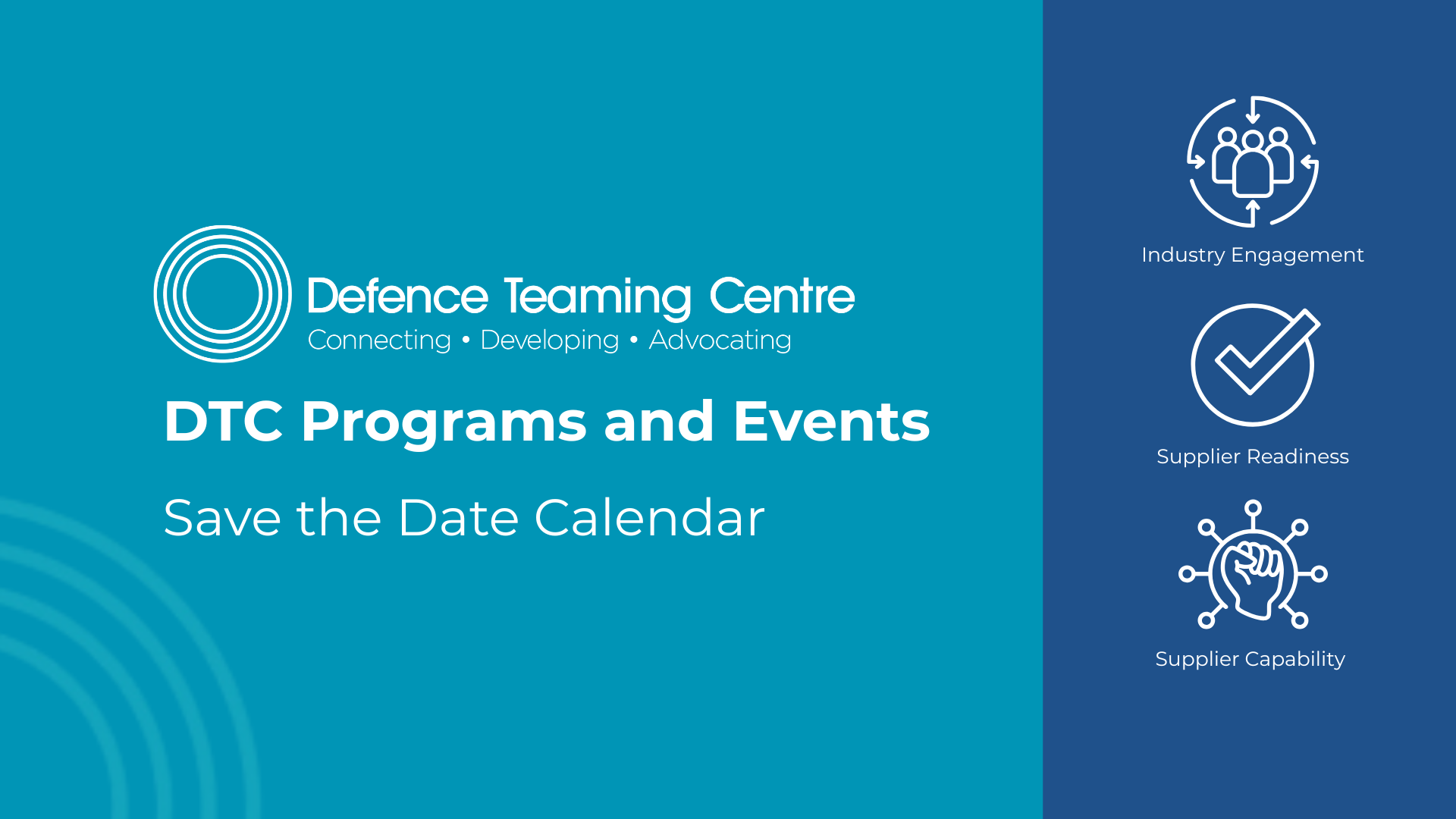 Defence Teaming Centre
Connecting • Developing • Advocating

DTC Programs and Events

Save the Date Calendar

Industry Engagement

Supplier Readiness

Supplier Capability